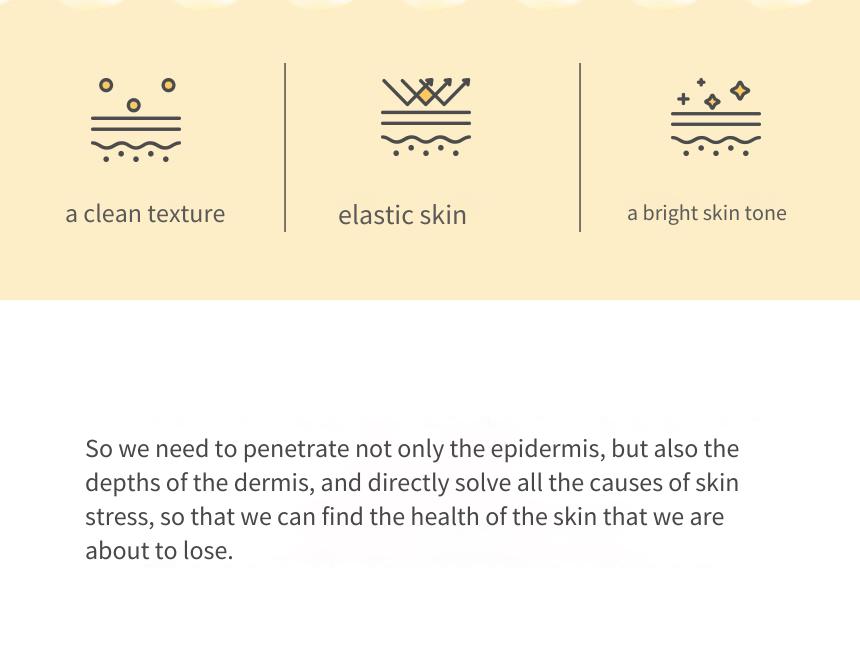 a clean texture

elastic skin

a bright skin tone

So we need to penetrate not only the epidermis, but also the depths of the dermis, and directly solve all the causes of skin stress, so that we can find the health of the skin that we are about to lose.